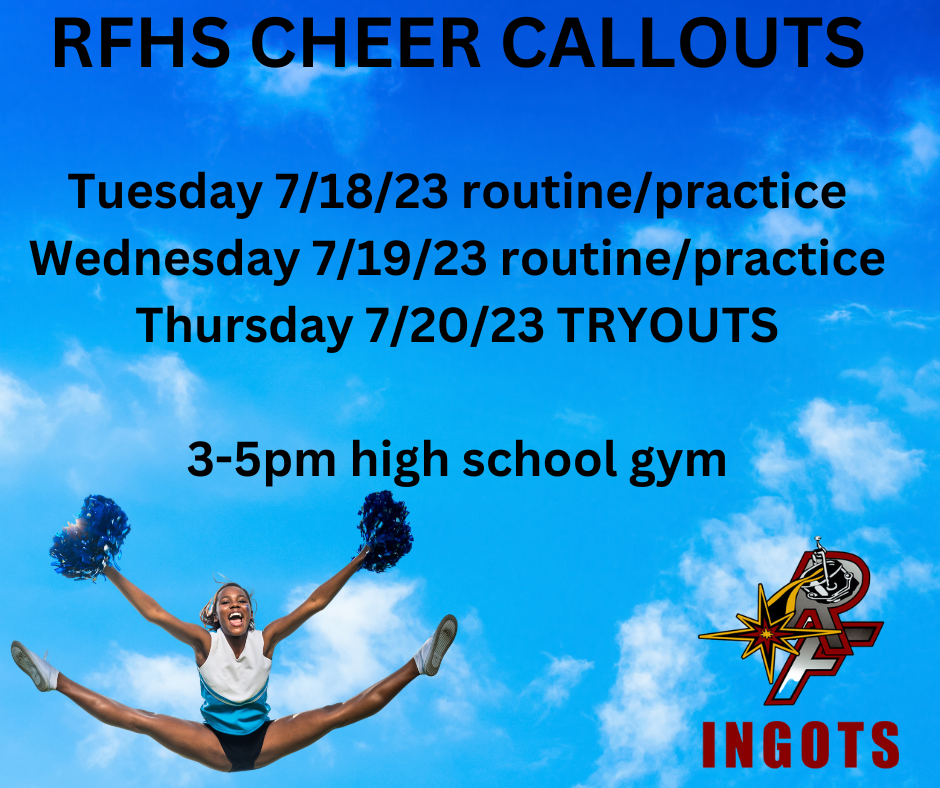 RFHS CHEER CALLOUTS

Tuesday 7/18/23 routine/practice
Wednesday 7/19/23 routine/practice
Thursday 7/20/23 TRYOUTS

3-5pm high school gym

RF

INGOTS